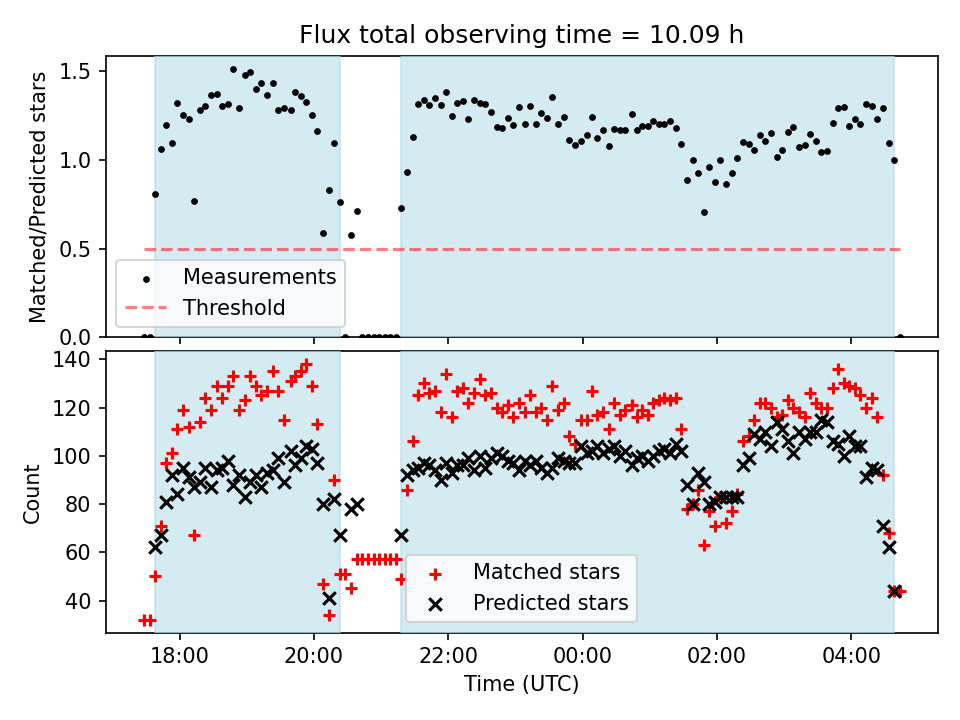 Flux total observing time = 10.09 h

Matched/Predicted stars

1.5
1.0
0.5
0.0

Measurements
Threshold

Count

140
120
100
80
60
40

Matched stars
Predicted stars

18:00
20:00
22:00
00:00
02:00
04:00

Time (UTC)